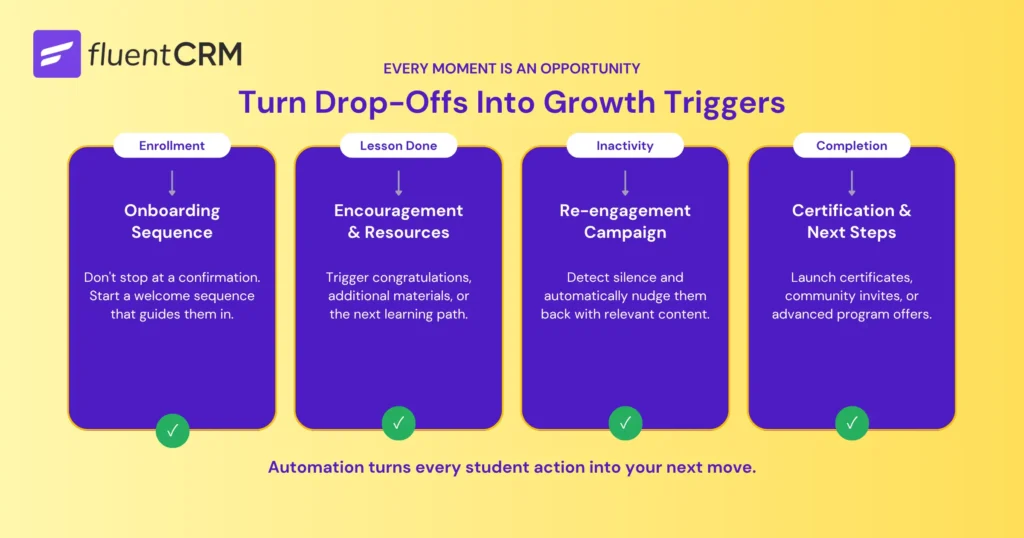 fluentCRM

EVERY MOMENT IS AN OPPORTUNITY

Turn Drop-Offs Into Growth Triggers

Enrollment

Onboarding Sequence

Don't stop at a confirmation. Start a welcome sequence that guides them in.

✓

Lesson Done

Encouragement & Resources

Trigger congratulations, additional materials, or the next learning path.

✓

Inactivity

Re-engagement Campaign

Detect silence and automatically nudge them back with relevant content.

✓

Completion

Certification & Next Steps

Launch certificates, community invites, or advanced program offers.

✓

Automation turns every student action into your next move.